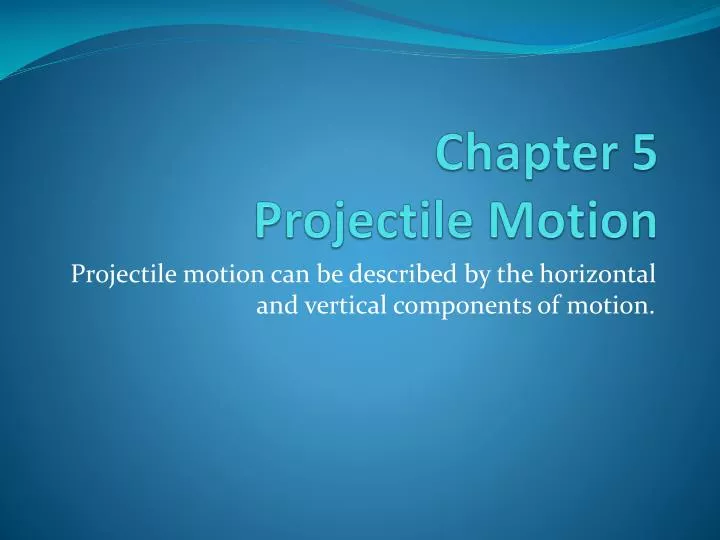 Chapter 5
Projectile Motion

Projectile motion can be described by the horizontal and vertical components of motion.